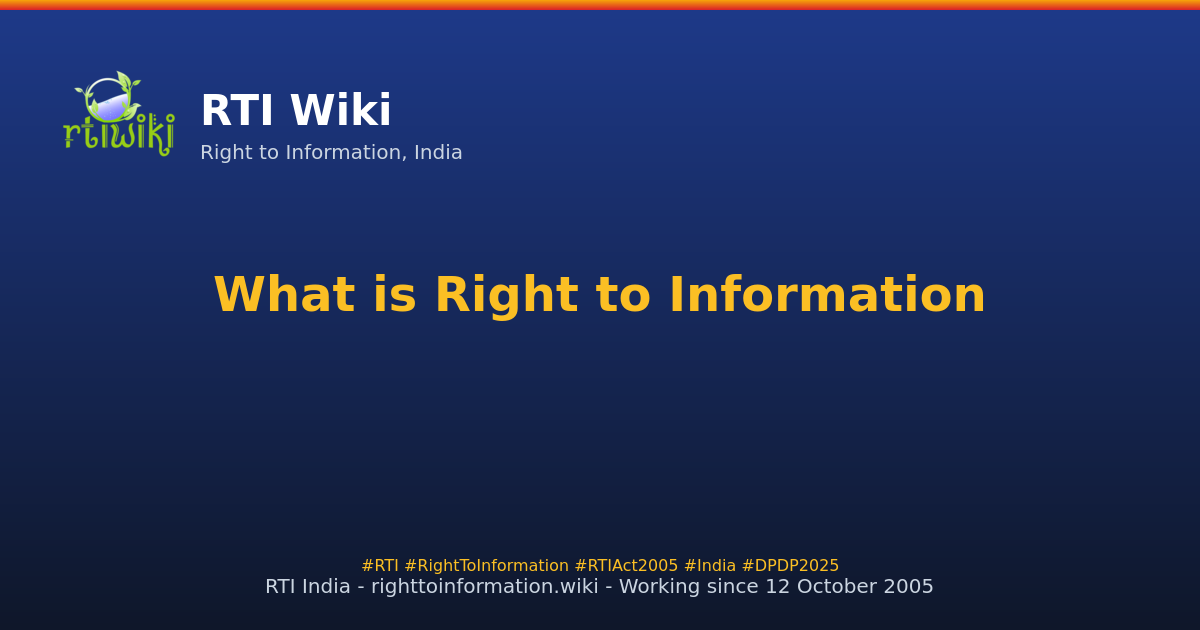 rtiwiki

RTI Wiki

Right to Information, India

What is Right to Information

#RTI #RightToInformation #RTIAct2005 #India #DPDP2025

RTI India - righttoinformation.wiki - Working since 12 October 2005